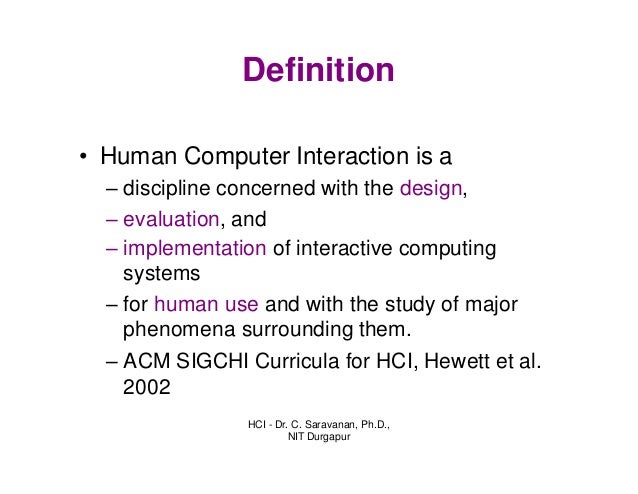 Definition

• Human Computer Interaction is a
– discipline concerned with the design,
– evaluation, and
– implementation of interactive computing systems
– for human use and with the study of major phenomena surrounding them.
– ACM SIGCHI Curricula for HCI, Hewett et al. 2002

HCI - Dr. C. Saravanan, Ph.D., NIT Durgapur